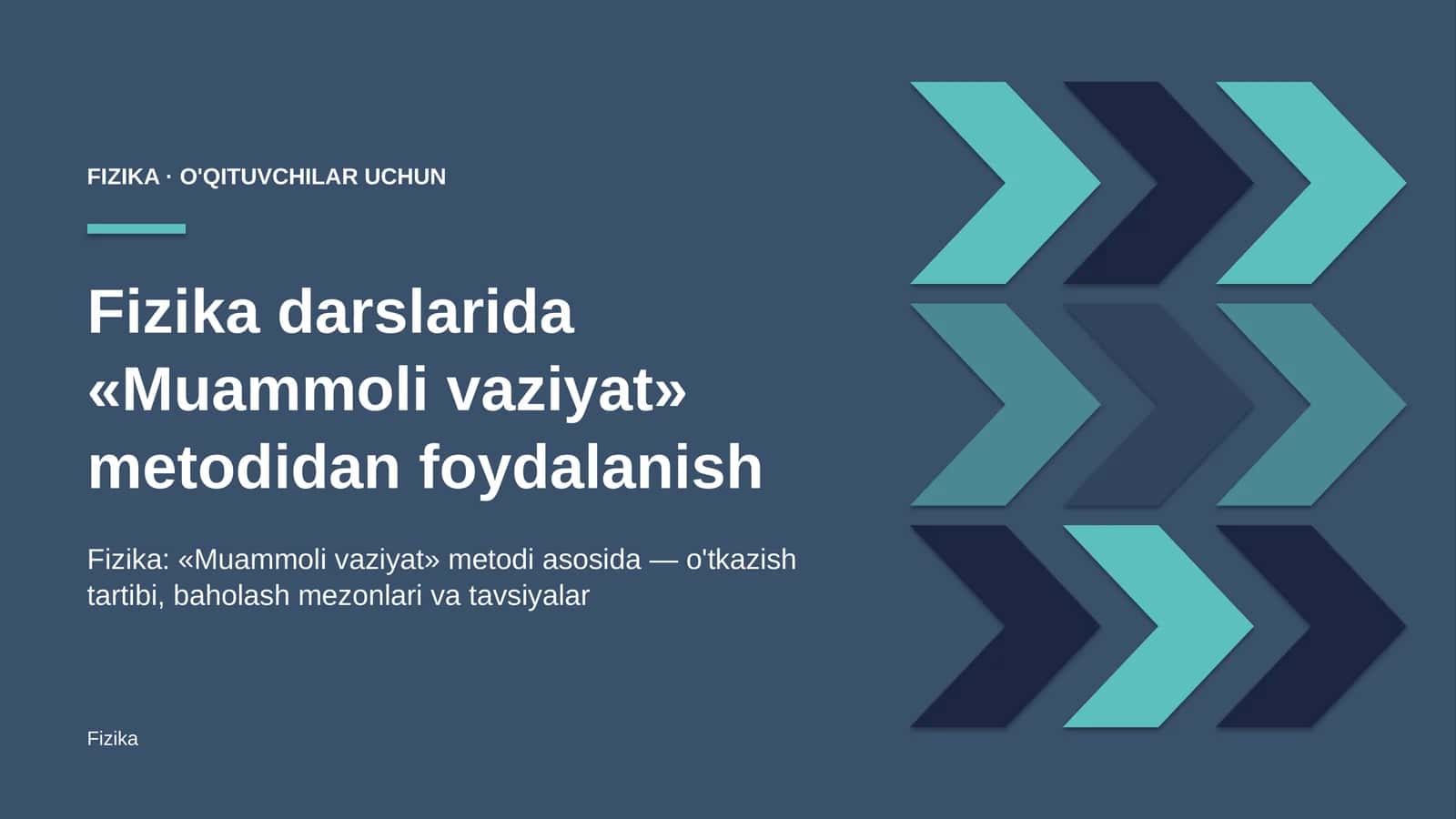 FIZIKA · O'QITUVCHILAR UCHUN

Fizika darslarida «Muammoli vaziyat» metodidan foydalanish

Fizika: «Muammoli vaziyat» metodi asosida — o'tkazish tartibi, baholash mezonlari va tavsiyalar

Fizika